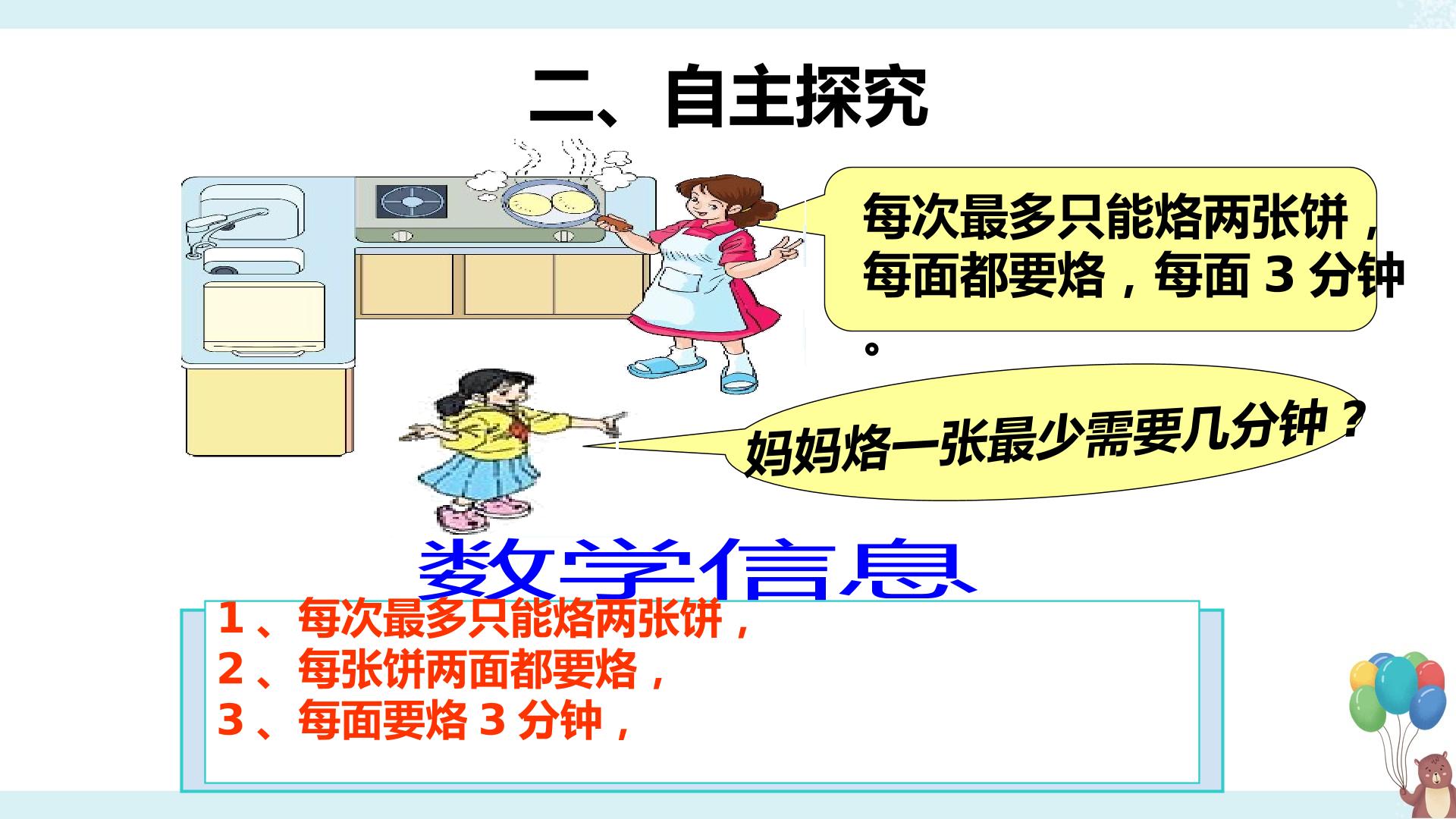 二、自主探究

每次最多只能烙两张饼，每面都要烙，每面 3 分钟。

妈妈烙一张最少需要几分钟？

数学信息

1 、每次最多只能烙两张饼，
2 、每张饼两面都要烙，
3 、每面要烙 3 分钟，